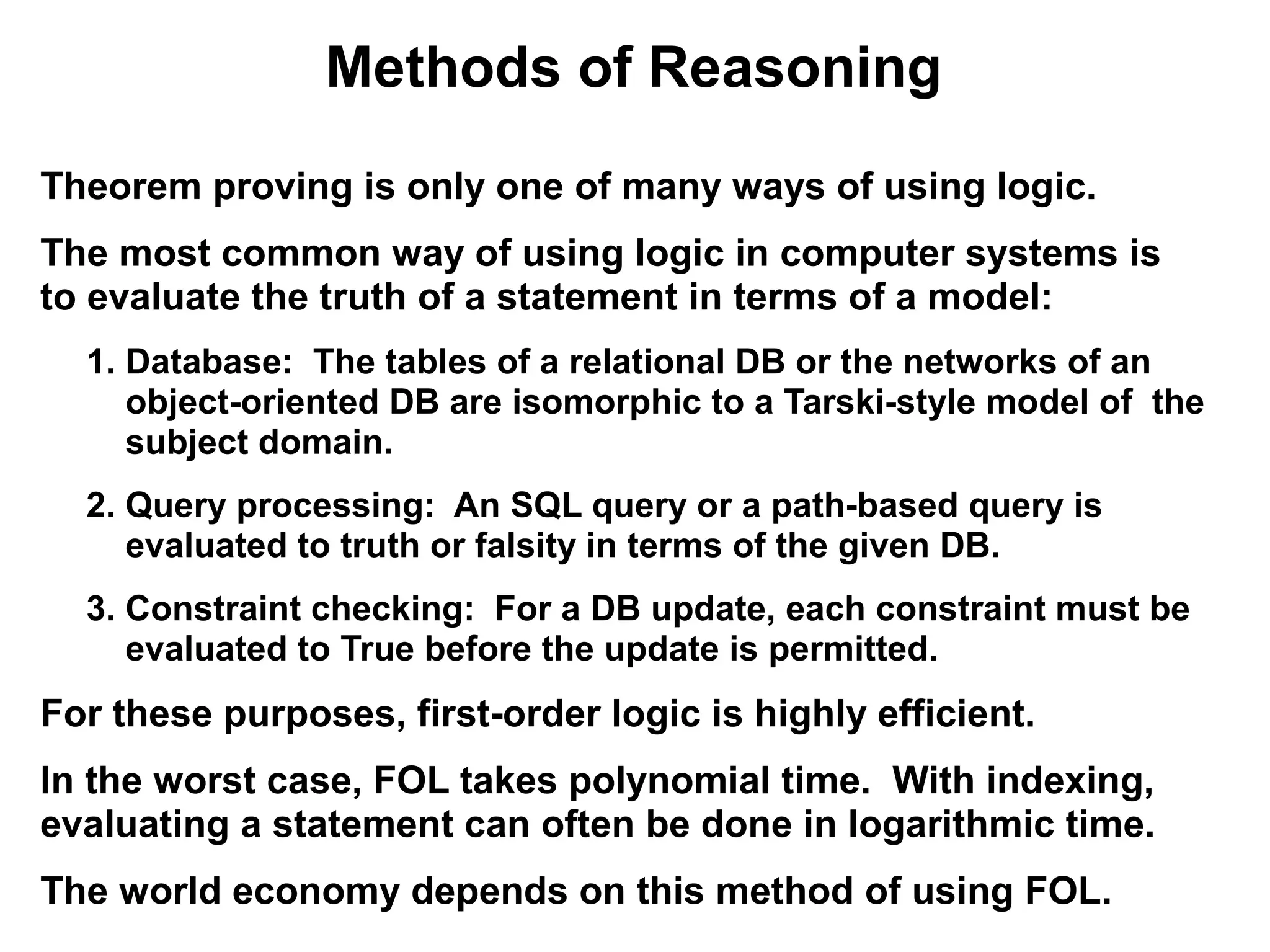 Methods of Reasoning

Theorem proving is only one of many ways of using logic.

The most common way of using logic in computer systems is to evaluate the truth of a statement in terms of a model:

1. Database: The tables of a relational DB or the networks of an object-oriented DB are isomorphic to a Tarski-style model of the subject domain.

2. Query processing: An SQL query or a path-based query is evaluated to truth or falsity in terms of the given DB.

3. Constraint checking: For a DB update, each constraint must be evaluated to True before the update is permitted.

For these purposes, first-order logic is highly efficient.

In the worst case, FOL takes polynomial time. With indexing, evaluating a statement can often be done in logarithmic time.

The world economy depends on this method of using FOL.